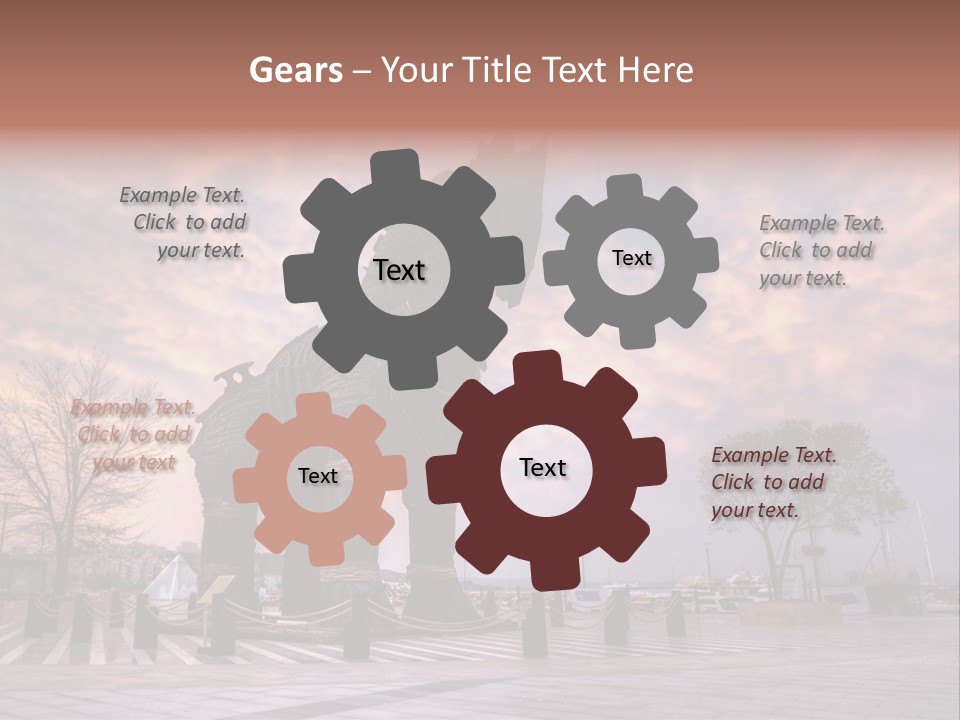 Gears – Your Title Text Here

Example Text. Click to add your text.

Text

Text

Example Text. Click to add your text.

Example Text. Click to add your text

Text

Text

Example Text. Click to add your text.